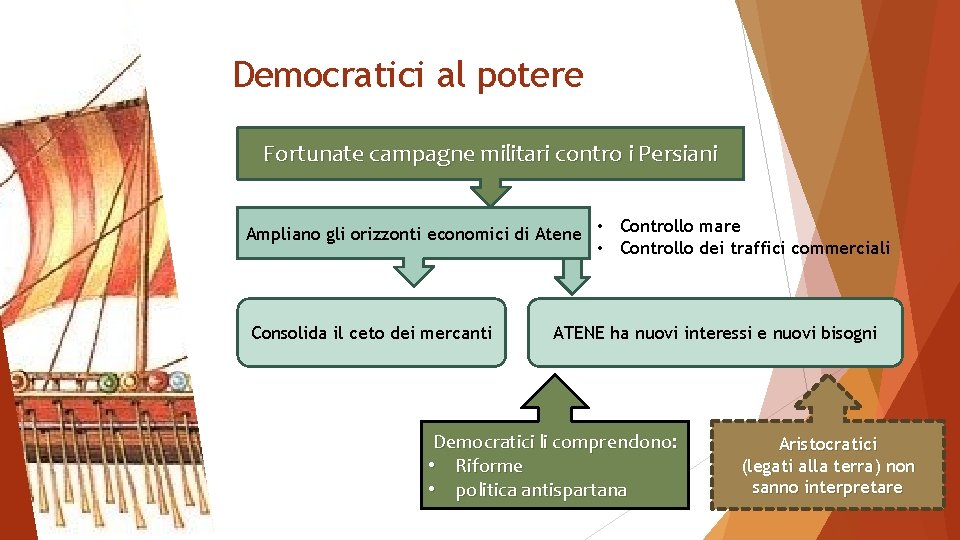 Democratici al potere

Fortunate campagne militari contro i Persiani

Ampliano gli orizzonti economici di Atene

• Controllo mare
• Controllo dei traffici commerciali

Consolida il ceto dei mercanti

ATENE ha nuovi interessi e nuovi bisogni

Democratici li comprendono:
• Riforme
• politica antispartana

Aristocratici (legati alla terra) non sanno interpretare